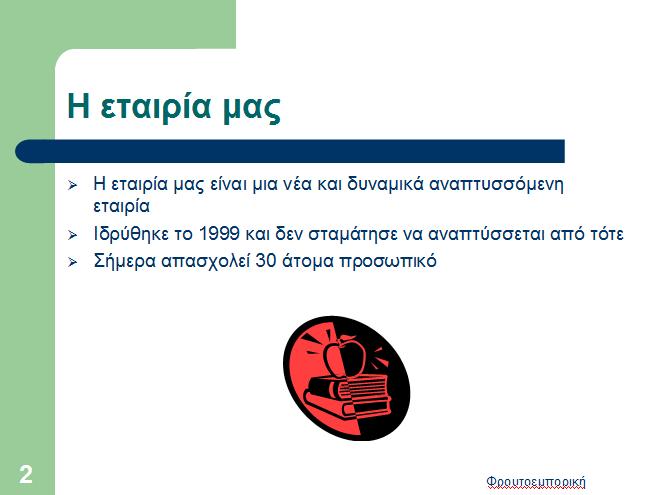 Η εταιρία μας

➢ Η εταιρία μας είναι μια νέα και δυναμικά αναπτυσσόμενη εταιρία
➢ Ιδρύθηκε το 1999 και δεν σταμάτησε να αναπτύσσεται από τότε
➢ Σήμερα απασχολεί 30 άτομα προσωπικό

2

Φρουτοεμπορική